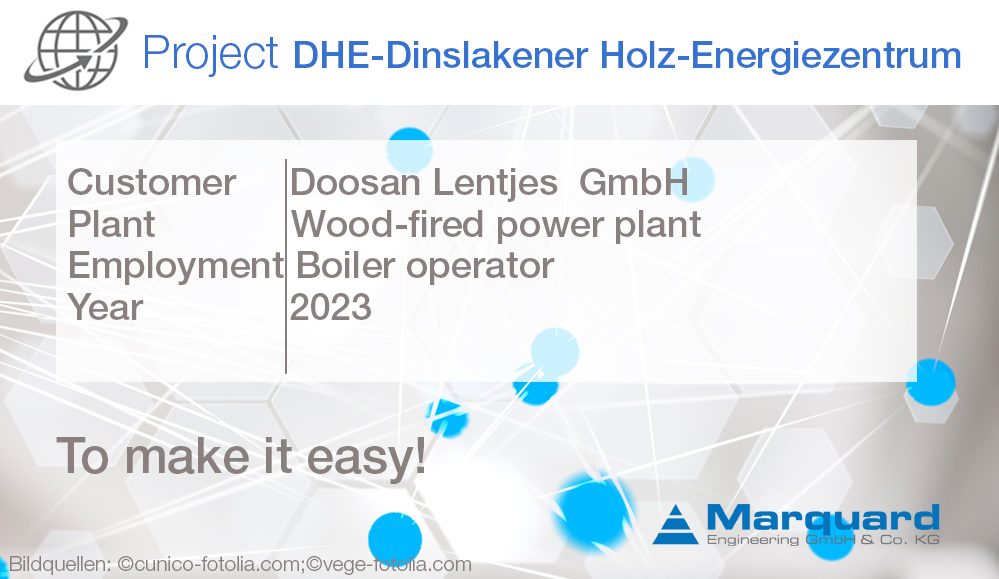 Project DHE-Dinslakener Holz-Energiezentrum

| Customer | Doosan Lentjes GmbH |
|---|---|
| Plant | Wood-fired power plant |
| Employment | Boiler operator |
| Year | 2023 |

To make it easy!

Marquard
Engineering GmbH & Co. KG

Bildquellen: ©cunico-fotolia.com;©vege-fotolia.com